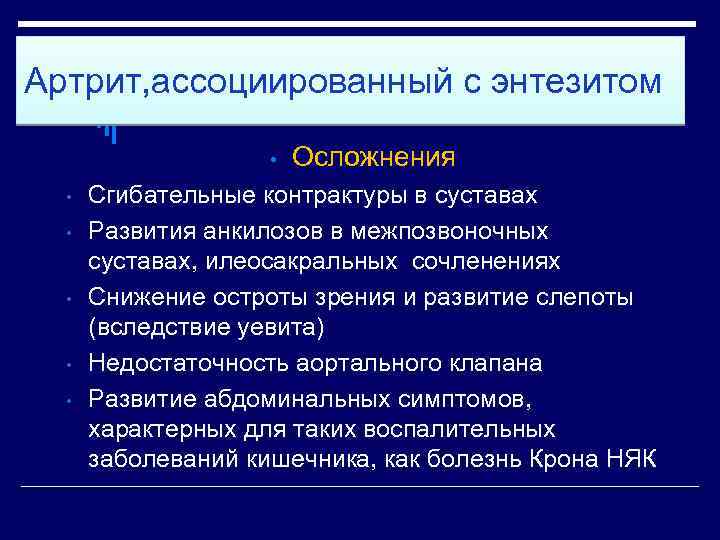 Артрит,ассоциированный с энтезитом

• Осложнения

• Сгибательные контрактуры в суставах
• Развития анкилозов в межпозвоночных суставах, илеосакральных сочленениях
• Снижение остроты зрения и развитие слепоты (вследствие уевита)
• Недостаточность аортального клапана
• Развитие абдоминальных симптомов, характерных для таких воспалительных заболеваний кишечника, как болезнь Крона НЯК